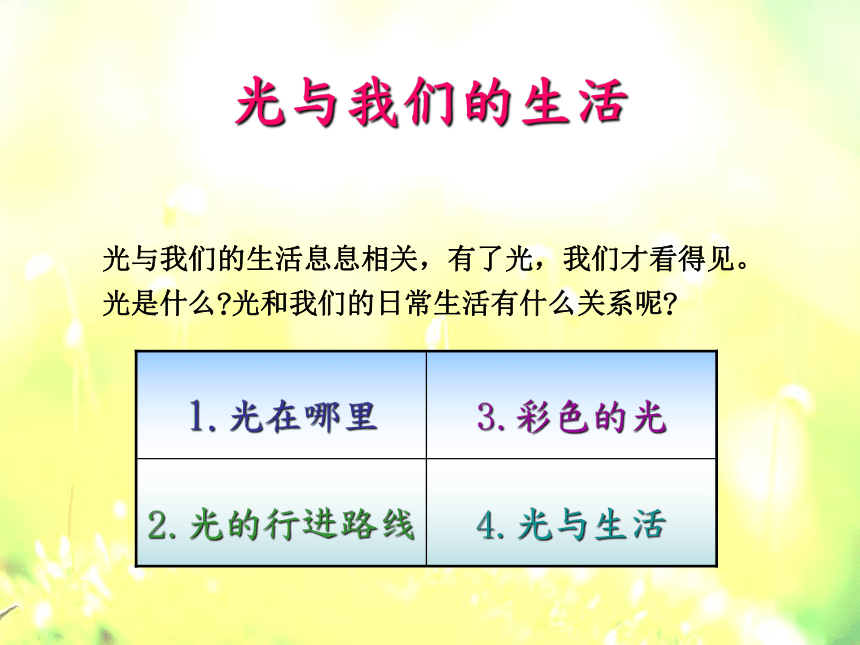 光与我们的生活

光与我们的生活息息相关，有了光，我们才看得见。光是什么?光和我们的日常生活有什么关系呢?

| 1. 光在哪里 | 3. 彩色的光 |
|---|---|
| 2. 光的行进路线 | 4. 光与生活 |